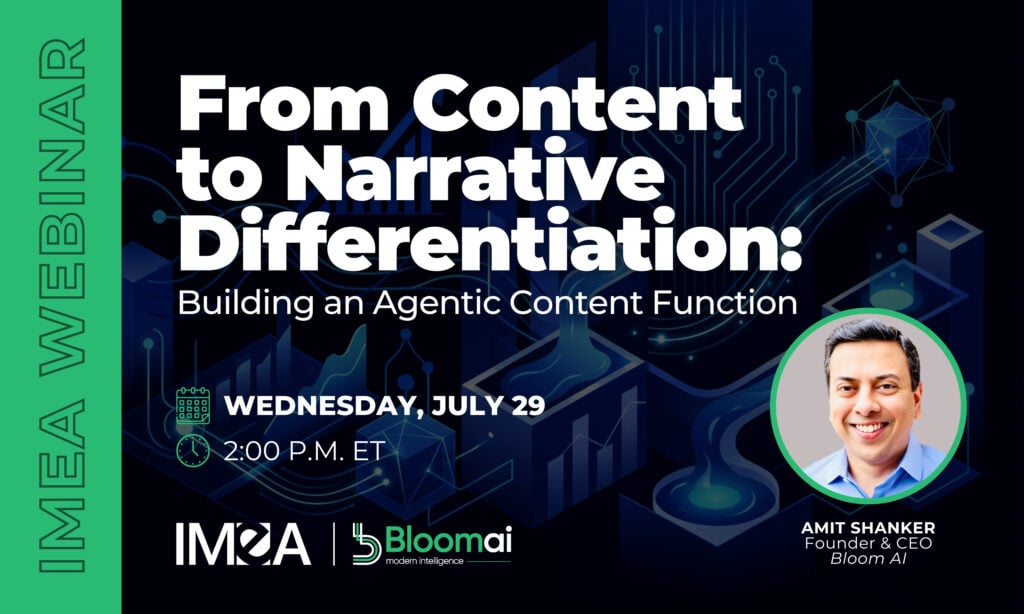 IMEA WEBINAR

From Content to Narrative Differentiation:
Building an Agentic Content Function

WEDNESDAY, JULY 29
2:00 P.M. ET

IMEA | Bloomai
modern intelligence

AMIT SHANKER
Founder & CEO
Bloom AI